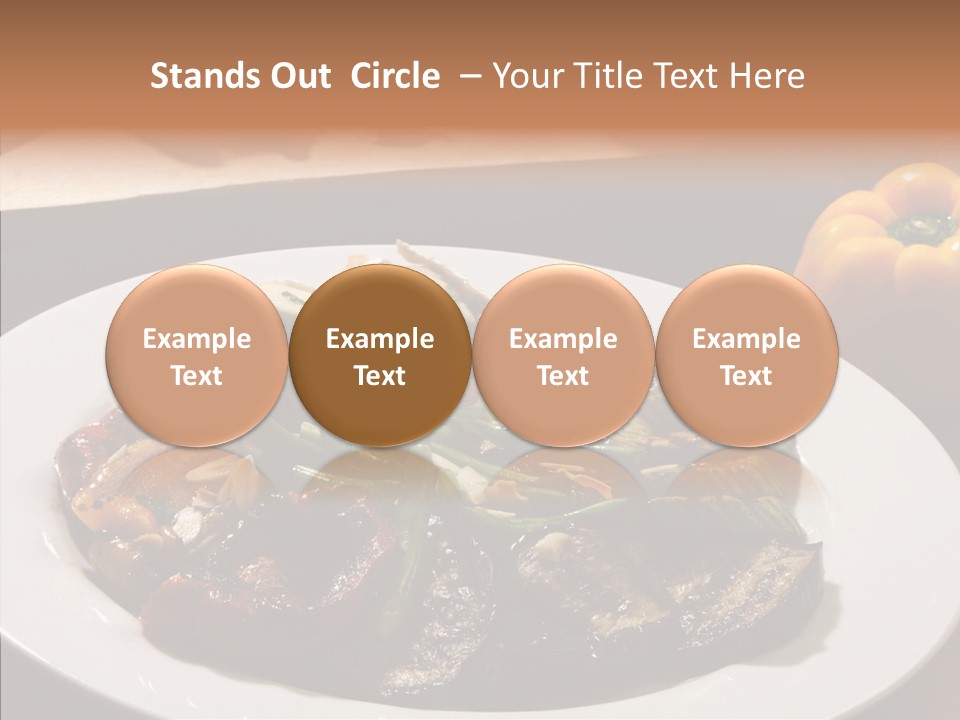 Stands Out Circle – Your Title Text Here

Example Text

Example Text

Example Text

Example Text